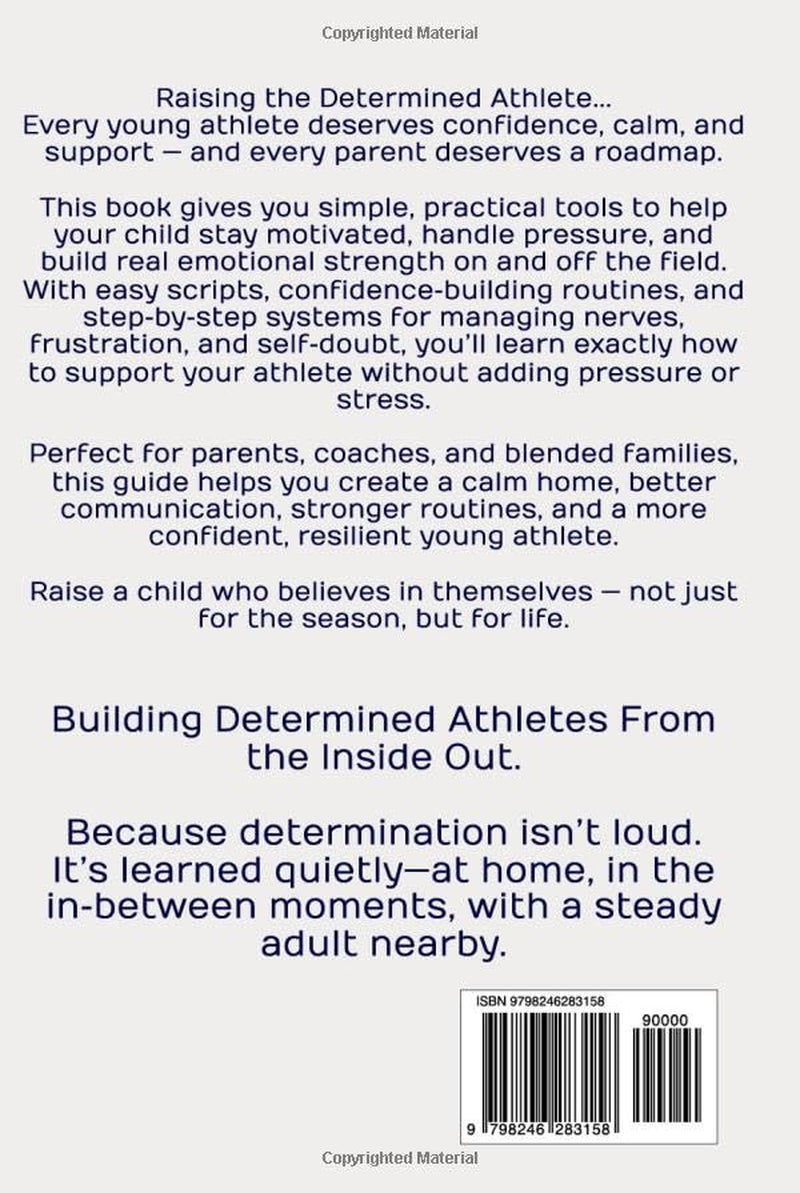 Copyrighted Material

Raising the Determined Athlete...
Every young athlete deserves confidence, calm, and support — and every parent deserves a roadmap.

This book gives you simple, practical tools to help your child stay motivated, handle pressure, and build real emotional strength on and off the field. With easy scripts, confidence-building routines, and step-by-step systems for managing nerves, frustration, and self-doubt, you'll learn exactly how to support your athlete without adding pressure or stress.

Perfect for parents, coaches, and blended families, this guide helps you create a calm home, better communication, stronger routines, and a more confident, resilient young athlete.

Raise a child who believes in themselves — not just for the season, but for life.

Building Determined Athletes From the Inside Out.

Because determination isn't loud. It's learned quietly—at home, in the in-between moments, with a steady adult nearby.

ISBN 9798246283158

90000

9 798246 283158

Copyrighted Material